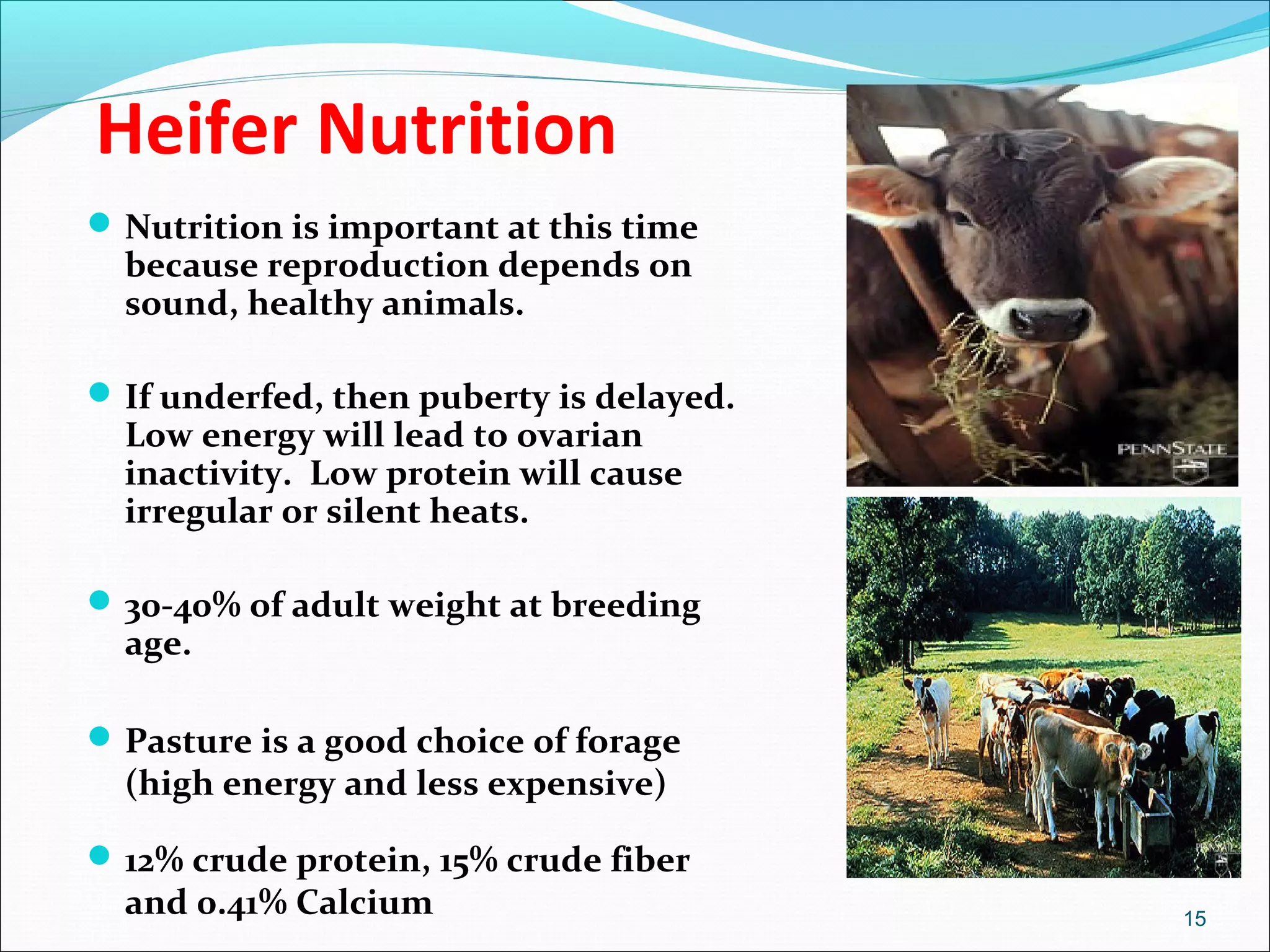 Heifer Nutrition

Nutrition is important at this time because reproduction depends on sound, healthy animals.

If underfed, then puberty is delayed. Low energy will lead to ovarian inactivity. Low protein will cause irregular or silent heats.

30-40% of adult weight at breeding age.

Pasture is a good choice of forage (high energy and less expensive)

12% crude protein, 15% crude fiber and 0.41% Calcium

PENNSTATE

15